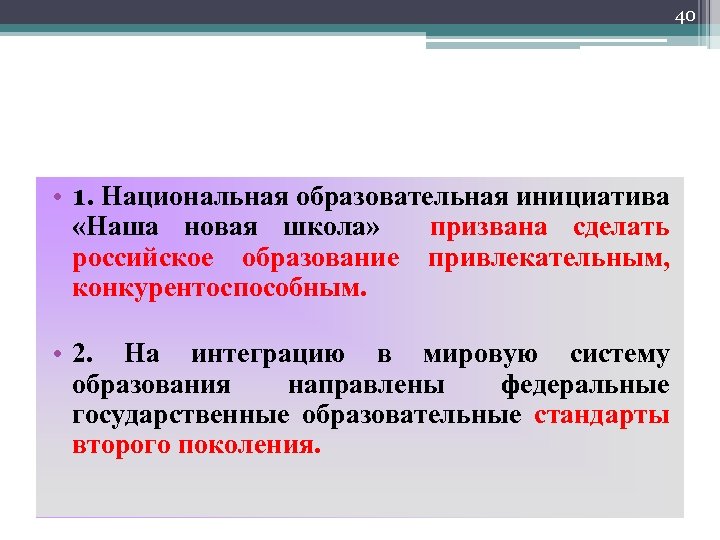 40

• 1. Национальная образовательная инициатива «Наша новая школа» призвана сделать российское образование привлекательным, конкурентоспособным.

• 2. На интеграцию в мировую систему образования направлены федеральные государственные образовательные стандарты второго поколения.